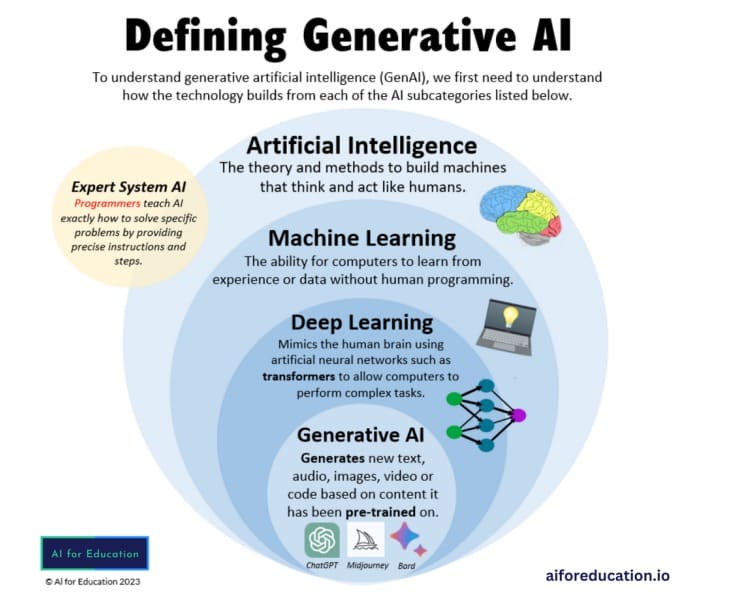 Defining Generative AI

To understand generative artificial intelligence (GenAI), we first need to understand how the technology builds from each of the AI subcategories listed below.

Expert System AI
Programmers teach AI exactly how to solve specific problems by providing precise instructions and steps.

Artificial Intelligence
The theory and methods to build machines that think and act like humans.

Machine Learning
The ability for computers to learn from experience or data without human programming.

Deep Learning
Mimics the human brain using artificial neural networks such as transformers to allow computers to perform complex tasks.

Generative AI
Generates new text, audio, images, video or code based on content it has been pre-trained on.

ChatGPT Midjourney Bard

AI for Education

© AI for Education 2023

aiforeducation.io